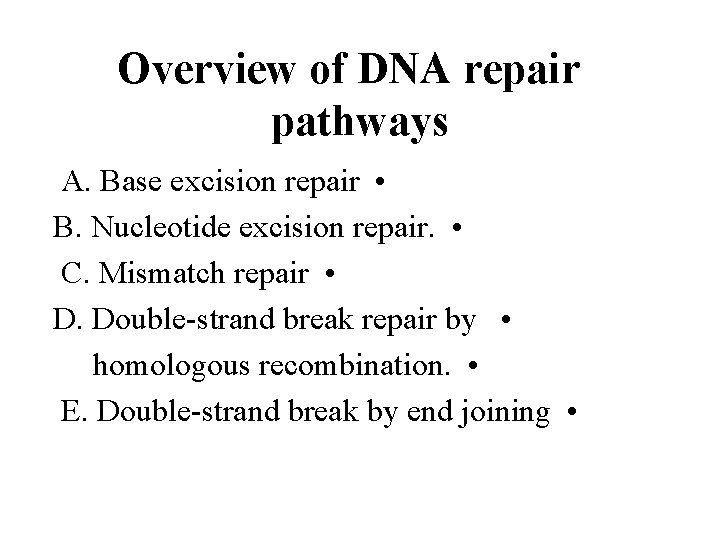 Overview of DNA repair pathways

A. Base excision repair •

B. Nucleotide excision repair. •

C. Mismatch repair •

D. Double-strand break repair by •
homologous recombination. •

E. Double-strand break by end joining •